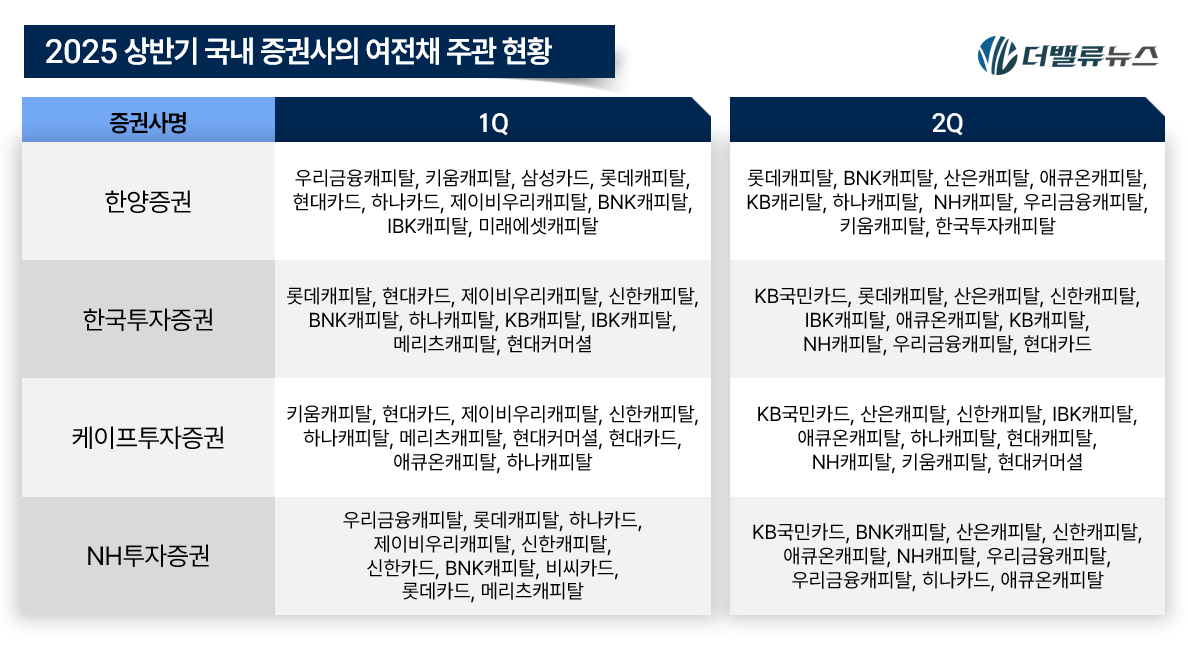 2025 상반기 국내 증권사의 여전채 주관 현황

더밸류뉴스

| 증권사명 | 1Q | 2Q |
|---|---|---|
| 한양증권 | 우리금융캐피탈, 키움캐피탈, 삼성카드, 롯데캐피탈, 현대카드, 하나카드, 제이비우리캐피탈, BNK캐피탈, IBK캐피탈, 미래에셋캐피탈 | 롯데캐피탈, BNK캐피탈, 산은캐피탈, 애큐온캐피탈, KB캐리탈, 하나캐피탈, NH캐피탈, 우리금융캐피탈, 키움캐피탈, 한국투자캐피탈 |
| 한국투자증권 | 롯데캐피탈, 현대카드, 제이비우리캐피탈, 신한캐피탈, BNK캐피탈, 하나캐피탈, KB캐피탈, IBK캐피탈, 메리츠캐피탈, 현대커머셜 | KB국민카드, 롯데캐피탈, 산은캐피탈, 신한캐피탈, IBK캐피탈, 애큐온캐피탈, KB캐피탈, NH캐피탈, 우리금융캐피탈, 현대카드 |
| 케이프투자증권 | 키움캐피탈, 현대카드, 제이비우리캐피탈, 신한캐피탈, 하나캐피탈, 메리츠캐피탈, 현대커머셜, 현대카드, 애큐온캐피탈, 하나캐피탈 | KB국민카드, 산은캐피탈, 신한캐피탈, IBK캐피탈, 애큐온캐피탈, 하나캐피탈, 현대캐피탈, NH캐피탈, 키움캐피탈, 현대커머셜 |
| NH투자증권 | 우리금융캐피탈, 롯데캐피탈, 하나카드, 제이비우리캐피탈, 신한캐피탈, 신한카드, BNK캐피탈, 비씨카드, 롯데카드, 메리츠캐피탈 | KB국민카드, BNK캐피탈, 산은캐피탈, 신한캐피탈, 애큐온캐피탈, NH캐피탈, 우리금융캐피탈, 우리금융캐피탈, 히나카드, 애큐온캐피탈 |